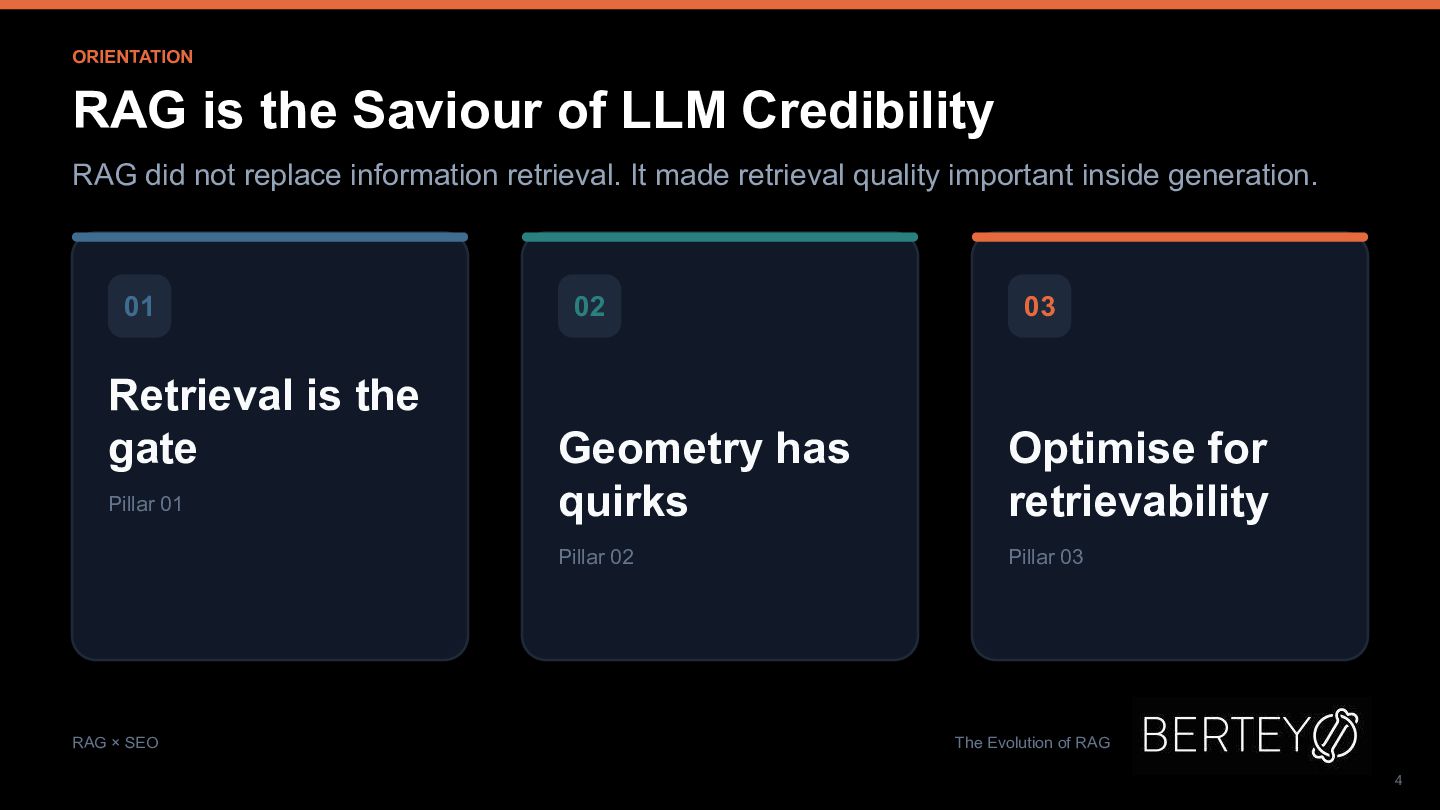 ORIENTATION

RAG is the Saviour of LLM Credibility

RAG did not replace information retrieval. It made retrieval quality important inside generation.

01

Retrieval is the gate

Pillar 01

02

Geometry has quirks

Pillar 02

03

Optimise for retrievability

Pillar 03

RAG × SEO

The Evolution of RAG

BERTEY

4